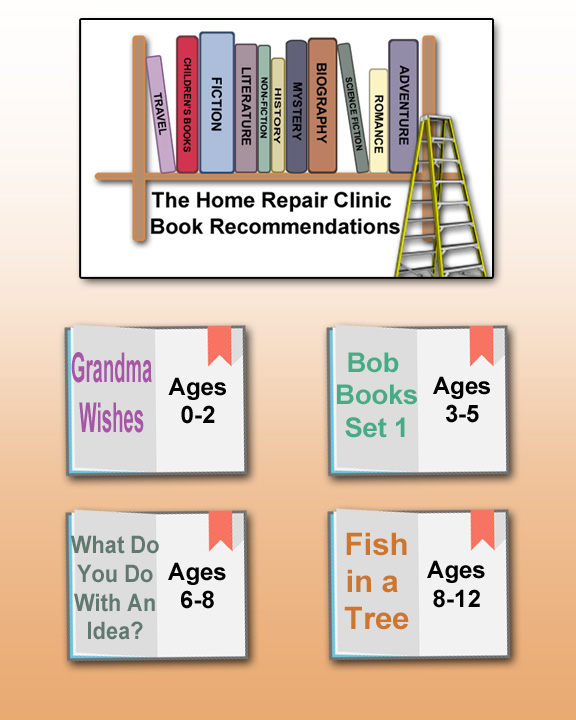 TRAVEL
CHILDREN'S BOOKS
FICTION
LITERATURE
NON-FICTION
HISTORY
MYSTERY
BIOGRAPHY
SCIENCE FICTION
ROMANCE
ADVENTURE

The Home Repair Clinic Book Recommendations

Grandma Wishes

Ages 0-2

Bob Books Set 1

Ages 3-5

What Do You Do With An Idea?

Ages 6-8

Fish in a Tree

Ages 8-12